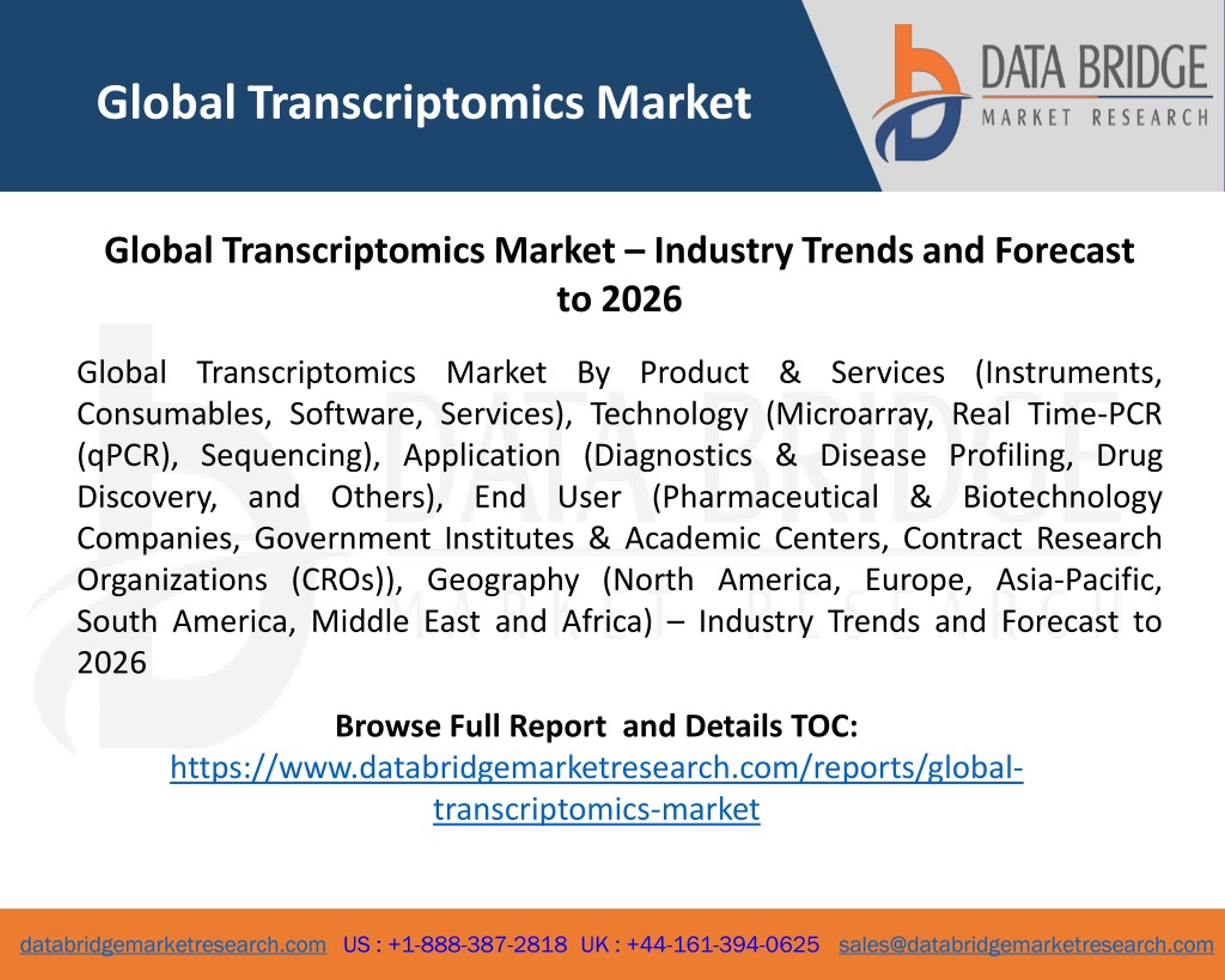 Global Transcriptomics Market

DATA BRIDGE
MARKET RESEARCH

Global Transcriptomics Market – Industry Trends and Forecast to 2026

Global Transcriptomics Market By Product & Services (Instruments, Consumables, Software, Services), Technology (Microarray, Real Time-PCR (qPCR), Sequencing), Application (Diagnostics & Disease Profiling, Drug Discovery, and Others), End User (Pharmaceutical & Biotechnology Companies, Government Institutes & Academic Centers, Contract Research Organizations (CROs)), Geography (North America, Europe, Asia-Pacific, South America, Middle East and Africa) – Industry Trends and Forecast to 2026

Browse Full Report and Details TOC:
https://www.databridgemarketresearch.com/reports/global-transcriptomics-market

databridgemarketresearch.com US : +1-888-387-2818 UK : +44-161-394-0625 sales@databridgemarketresearch.com